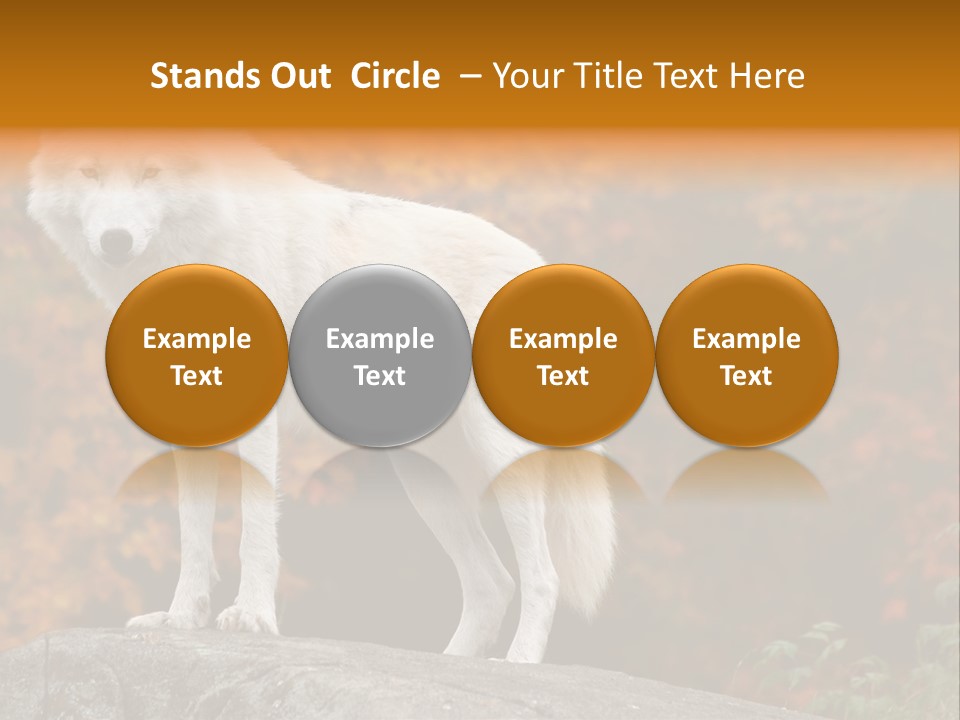 Stands Out Circle – Your Title Text Here

Example Text

Example Text

Example Text

Example Text